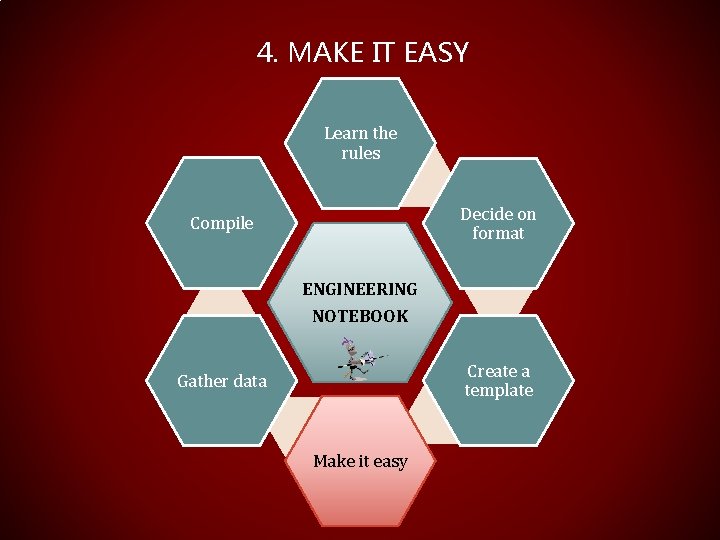 4. MAKE IT EASY

Learn the rules

Decide on format

Create a template

Make it easy

Gather data

Compile

ENGINEERING NOTEBOOK